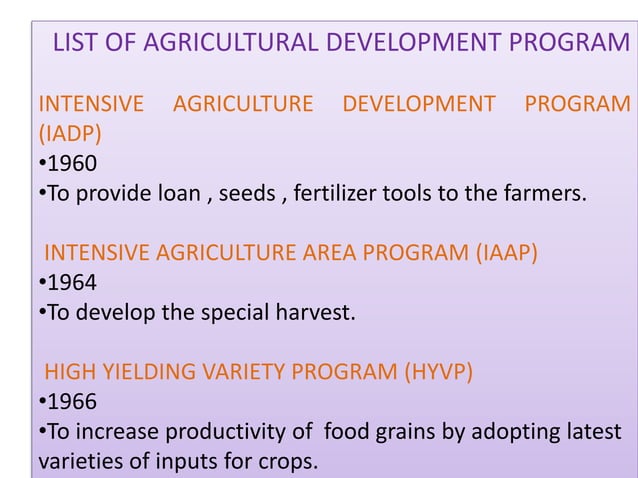 LIST OF AGRICULTURAL DEVELOPMENT PROGRAM

INTENSIVE AGRICULTURE DEVELOPMENT PROGRAM (IADP)
•1960
•To provide loan , seeds , fertilizer tools to the farmers.

INTENSIVE AGRICULTURE AREA PROGRAM (IAAP)
•1964
•To develop the special harvest.

HIGH YIELDING VARIETY PROGRAM (HYVP)
•1966
•To increase productivity of food grains by adopting latest varieties of inputs for crops.